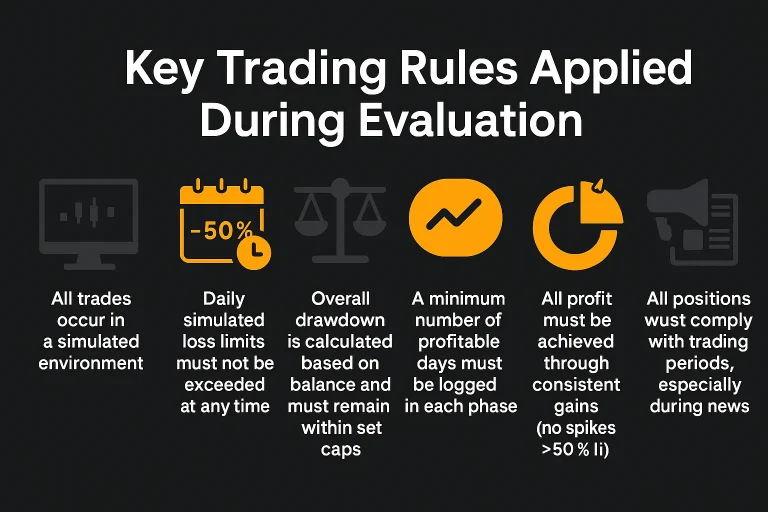 Key Trading Rules Applied During Evaluation

-50%

All trades occur in a simulated environment

Daily simulated loss limits must not be exceeded at any time

Overall drawdown is calculated based on balance and must remain within set caps

A minimum number of profitable days must be logged in each phase

All profit must be achieved through consistent gains (no spikes >50 % li)

All positions wust comply with trading periods, especially during news